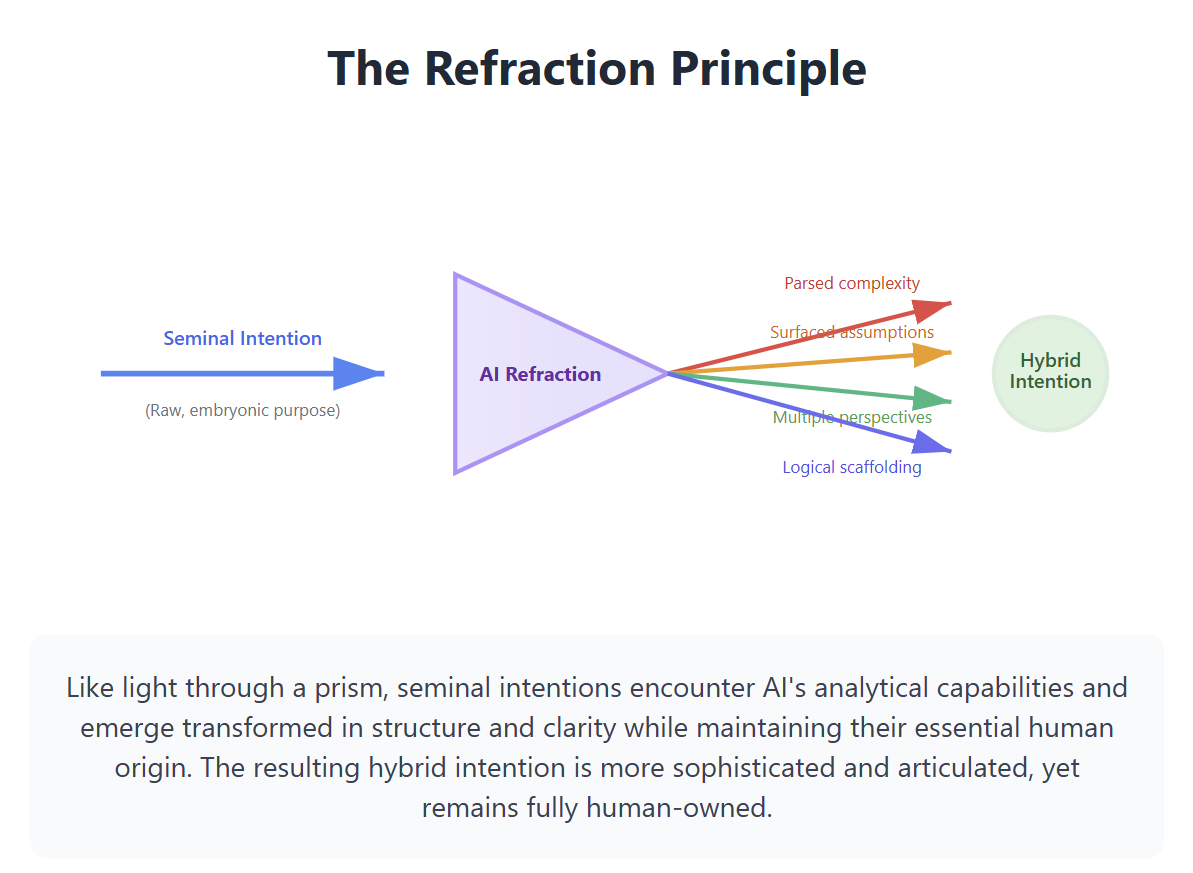 The Refraction Principle

Seminal Intention

(Raw, embryonic purpose)

AI Refraction

Parsed complexity

Surfaced assumptions

Multiple perspectives

Logical scaffolding

Hybrid Intention

Like light through a prism, seminal intentions encounter AI's analytical capabilities and emerge transformed in structure and clarity while maintaining their essential human origin. The resulting hybrid intention is more sophisticated and articulated, yet remains fully human-owned.